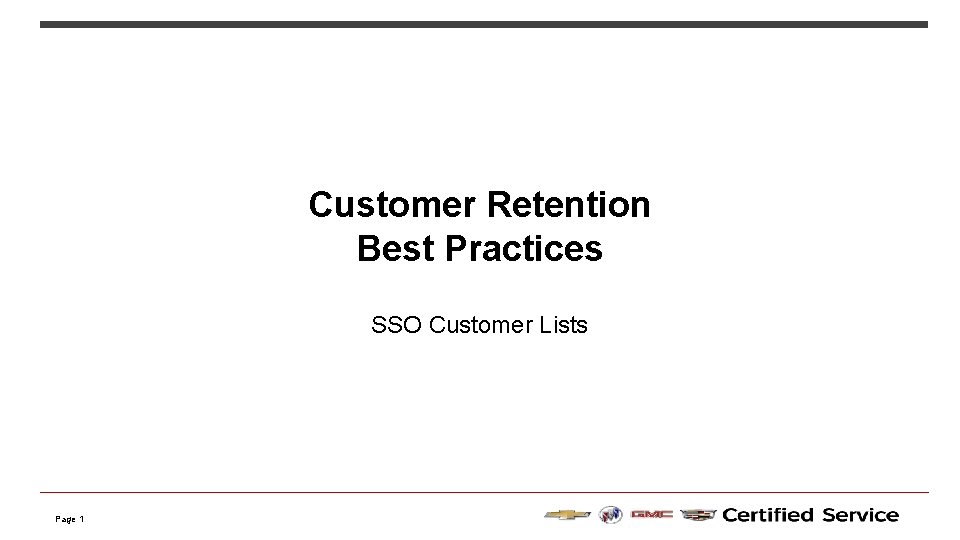 Customer Retention
Best Practices

SSO Customer Lists

Page 1

GMC Certified Service